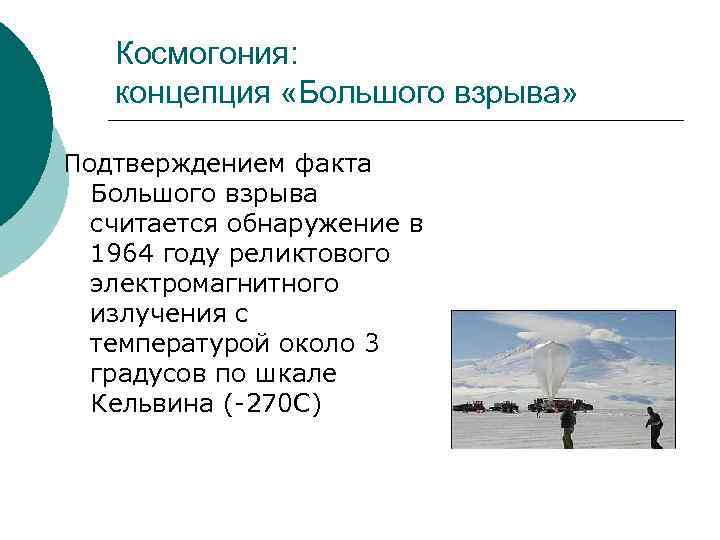 Космогония:
концепция «Большого взрыва»

Подтверждением факта Большого взрыва считается обнаружение в 1964 году реликтового электромагнитного излучения с температурой около 3 градусов по шкале Кельвина (-270С)